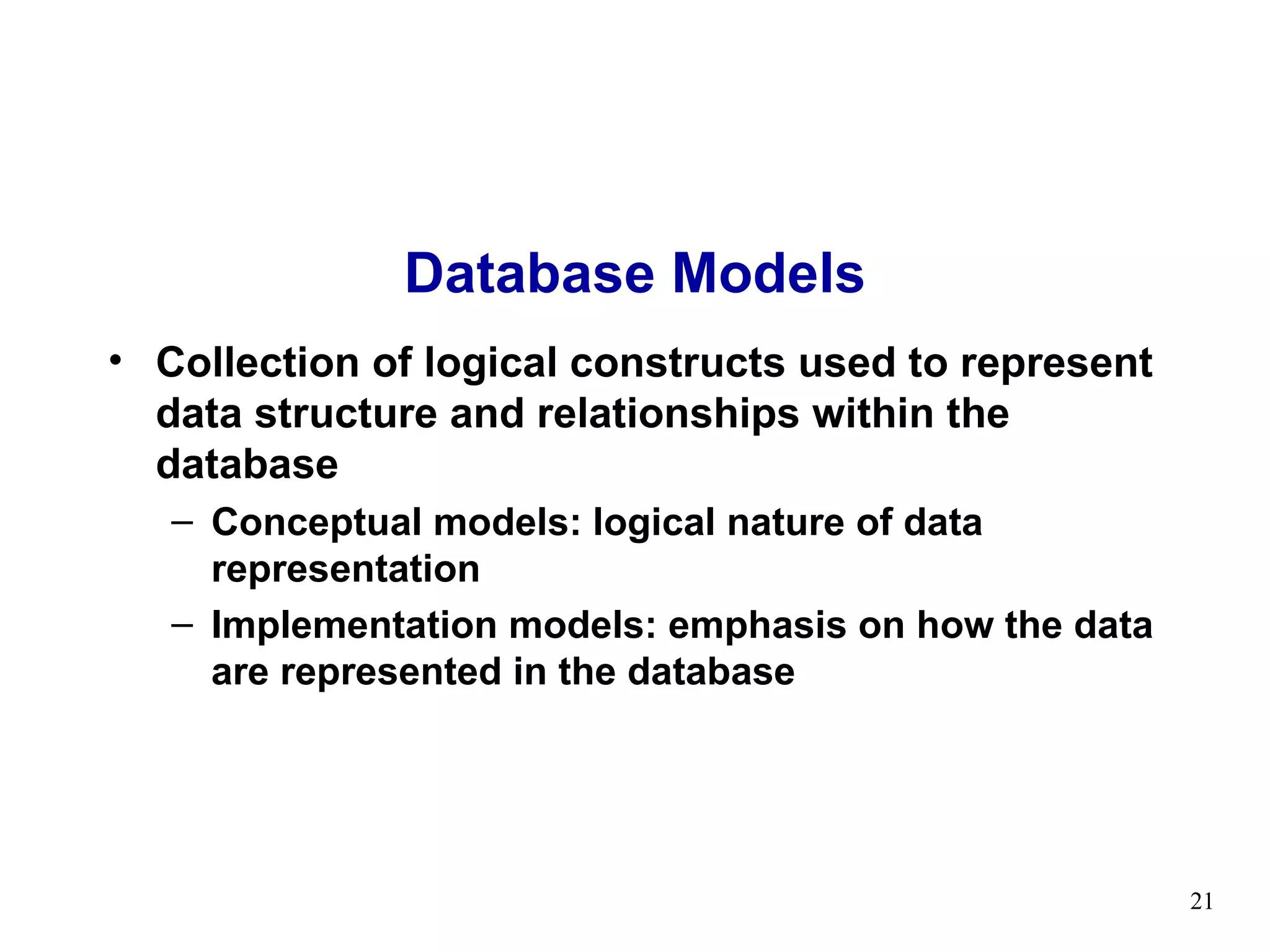 Database Models

• Collection of logical constructs used to represent data structure and relationships within the database

– Conceptual models: logical nature of data representation

– Implementation models: emphasis on how the data are represented in the database

21